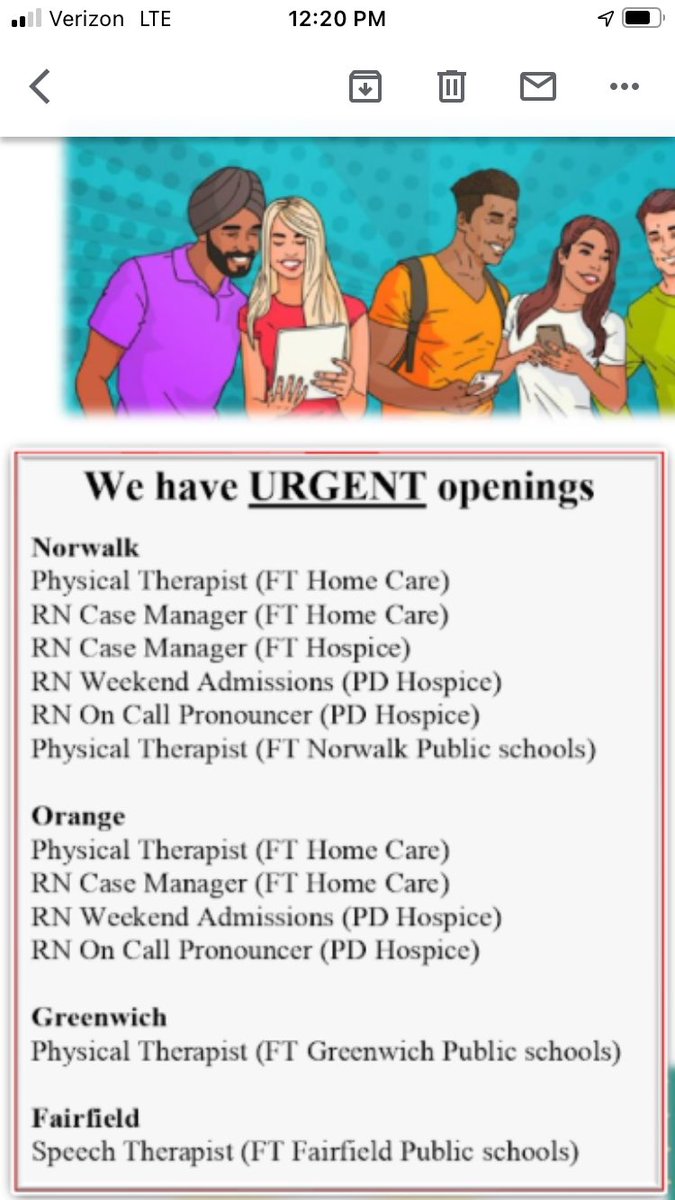 Verizon LTE 12:20 PM

We have URGENT openings

Norwalk
Physical Therapist (FT Home Care)
RN Case Manager (FT Home Care)
RN Case Manager (FT Hospice)
RN Weekend Admissions (PD Hospice)
RN On Call Pronouncer (PD Hospice)
Physical Therapist (FT Norwalk Public schools)

Orange
Physical Therapist (FT Home Care)
RN Case Manager (FT Home Care)
RN Weekend Admissions (PD Hospice)
RN On Call Pronouncer (PD Hospice)

Greenwich
Physical Therapist (FT Greenwich Public schools)

Fairfield
Speech Therapist (FT Fairfield Public schools)